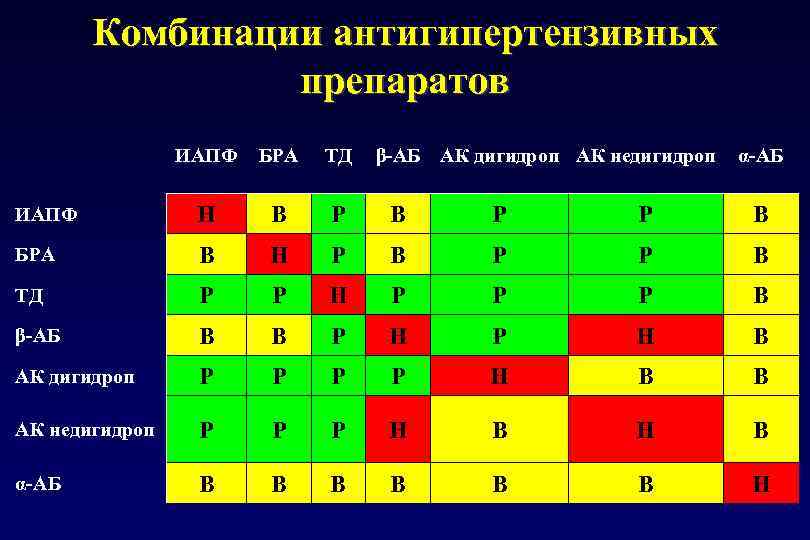 Комбинации антигипертензивных препаратов

| | ИАПФ | БРА | ТД | β-АБ | АК дигидроп | АК недигидроп | α-АБ |
|---|---|---|---|---|---|---|---|
| ИАПФ | Н | В | Р | В | Р | Р | В |
| БРА | В | Н | Р | В | Р | Р | В |
| ТД | Р | Р | Н | Р | Р | Р | В |
| β-АБ | В | В | Р | Н | Р | Н | В |
| АК дигидроп | Р | Р | Р | Р | Н | В | В |
| АК недигидроп | Р | Р | Р | Н | В | Н | В |
| α-АБ | В | В | В | В | В | В | Н |